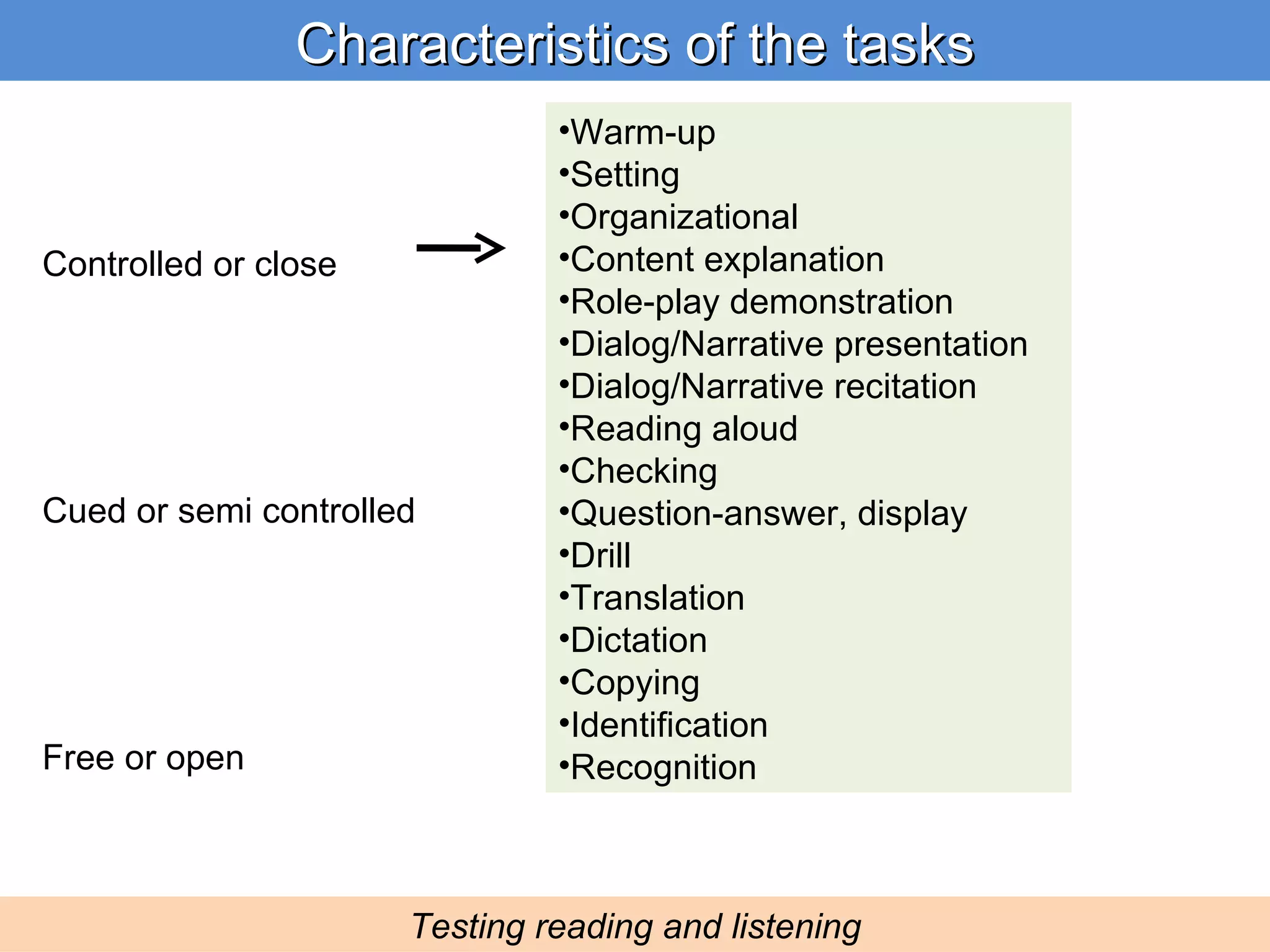 Characteristics of the tasks

Controlled or close

Cued or semi controlled

Free or open

•Warm-up
•Setting
•Organizational
•Content explanation
•Role-play demonstration
•Dialog/Narrative presentation
•Dialog/Narrative recitation
•Reading aloud
•Checking
•Question-answer, display
•Drill
•Translation
•Dictation
•Copying
•Identification
•Recognition

Testing reading and listening